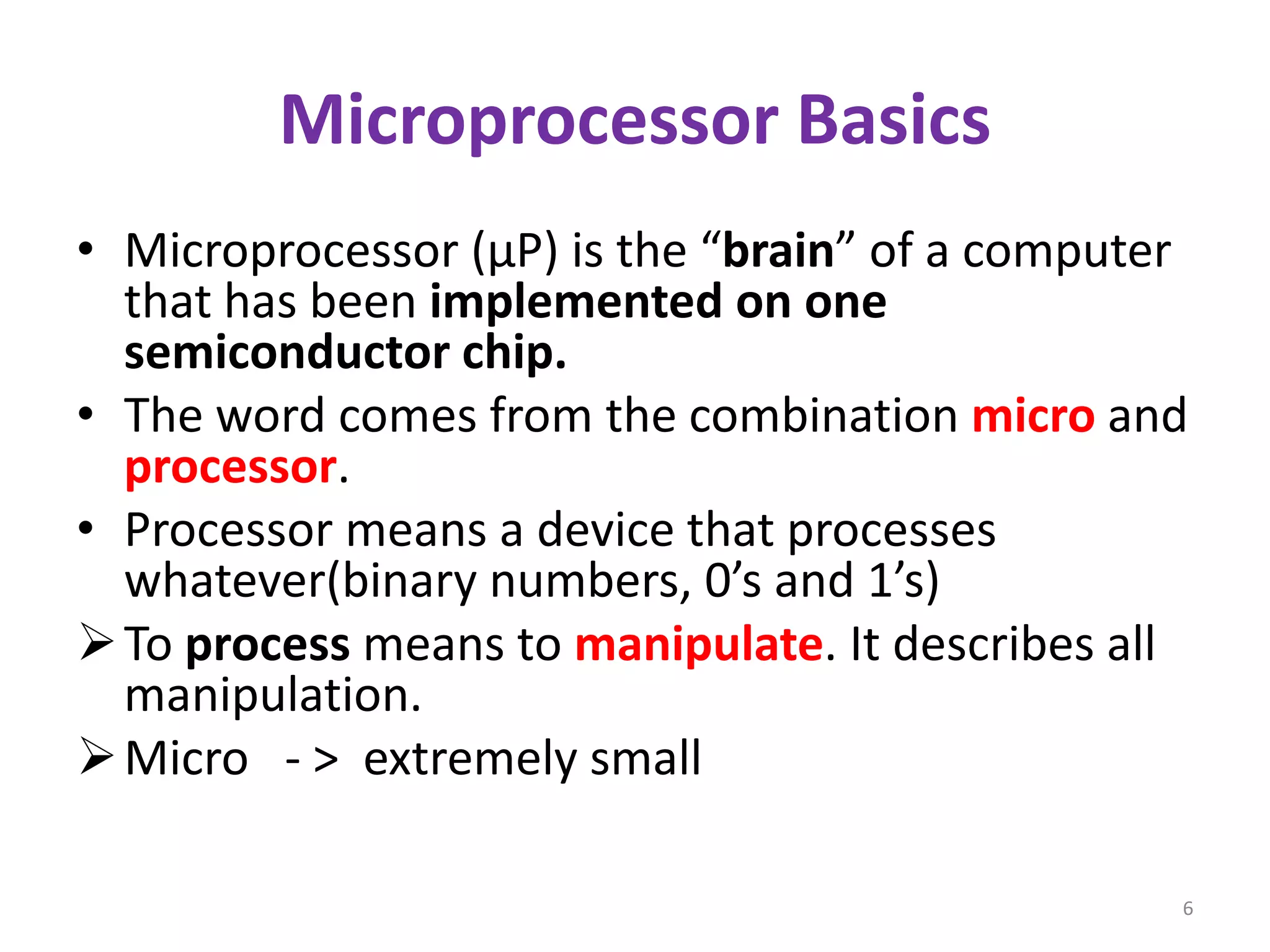 Microprocessor Basics

• Microprocessor (µP) is the “brain” of a computer that has been implemented on one semiconductor chip.

• The word comes from the combination micro and processor.

• Processor means a device that processes whatever(binary numbers, 0’s and 1’s)

➢ To process means to manipulate. It describes all manipulation.

➢ Micro - > extremely small

6